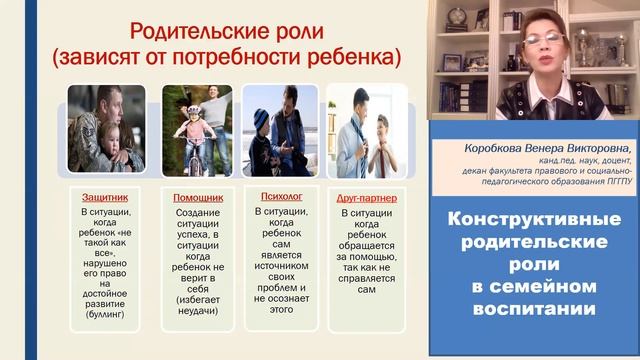 Родительские роли (зависят от потребности ребенка)

Защитник

В ситуации, когда ребенок «не такой как все», нарушено его право на достойное развитие (буллинг)

Помощник

Создание ситуации успеха, в ситуации когда ребенок не верит в себя (избегает неудачи)

Психолог

В ситуации, когда ребенок сам является источником своих проблем и не осознает этого

Друг-партнер

В ситуации когда ребенок обращается за помощью, так как не справляется сам

Коробкова Венера Викторовна, канд.пед. наук, доцент, декан факультета правового и социально-педагогического образования ПГГПУ

Конструктивные родительские роли в семейном воспитании